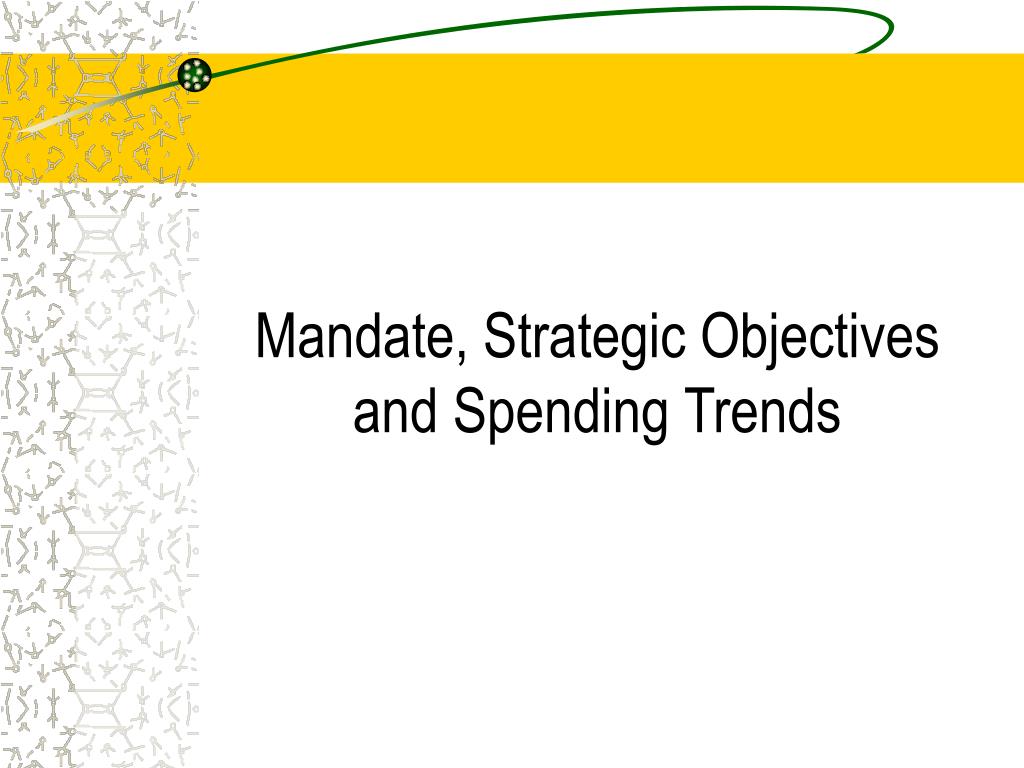 Mandate, Strategic Objectives and Spending Trends